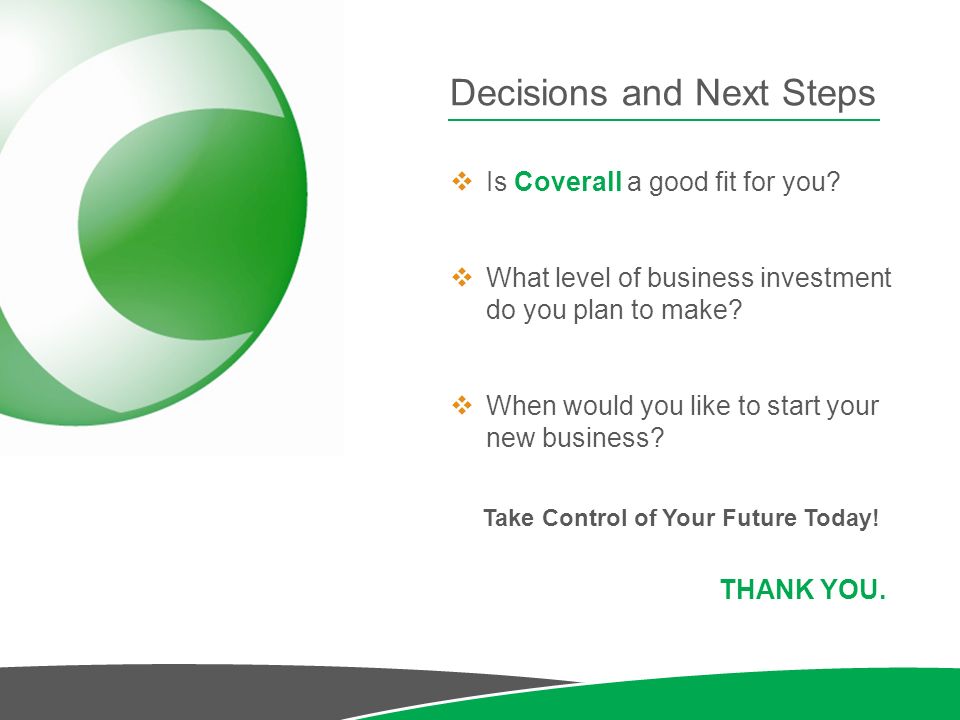 Decisions and Next Steps

❖ Is Coverall a good fit for you?

❖ What level of business investment do you plan to make?

❖ When would you like to start your new business?

Take Control of Your Future Today!

THANK YOU.